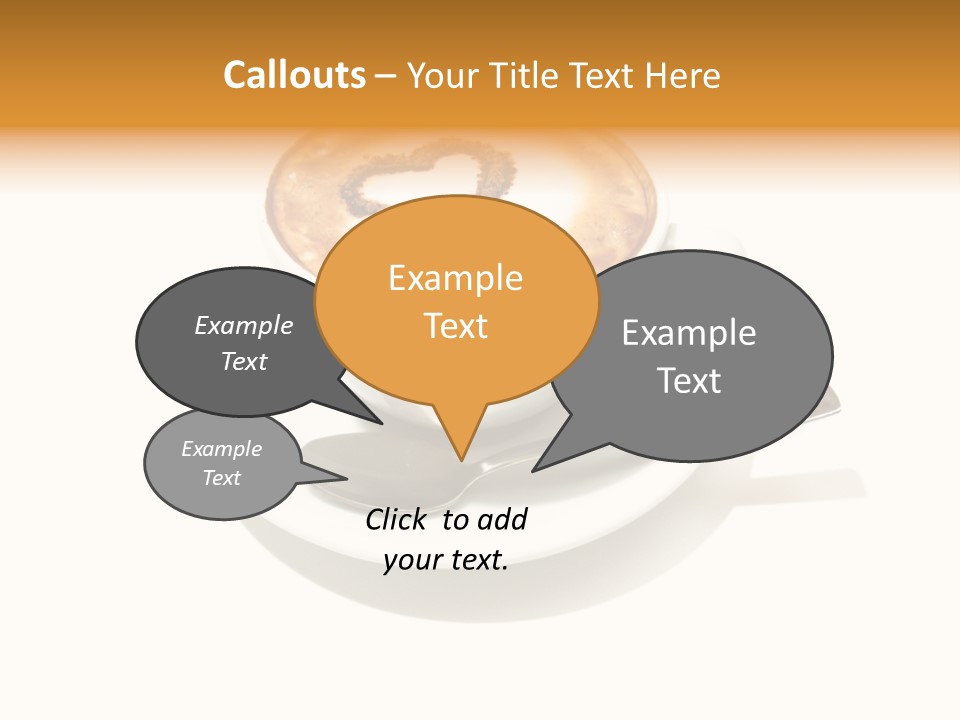 Callouts – Your Title Text Here

Example Text

Example Text

Example Text

Example Text

Click to add your text.